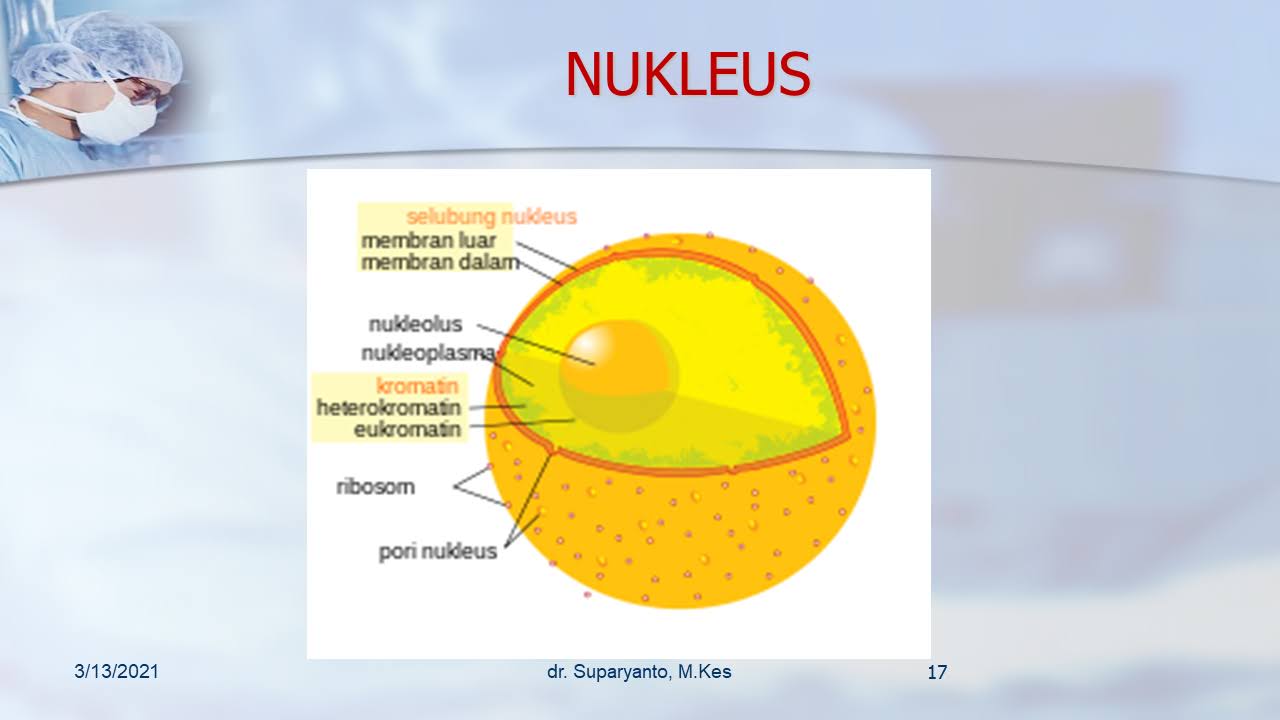 NUKLEUS

selubung nukleus
membran luar
membran dalam
nukleolus
nukleoplasma
kromatin
heterokromatin
eukromatin
ribosom
pori nukleus

3/13/2021
dr. Suparyanto, M.Kes
17